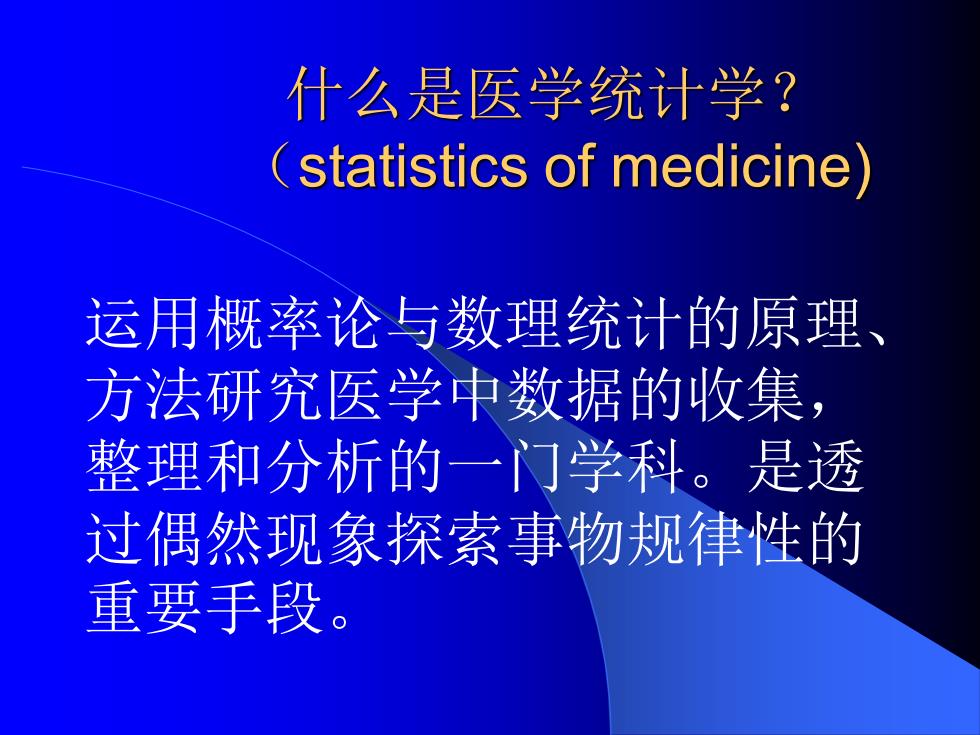 什么是医学统计学？
（statistics of medicine)

运用概率论与数理统计的原理、方法研究医学中数据的收集，整理和分析的一门学科。是透过偶然现象探索事物规律性的重要手段。